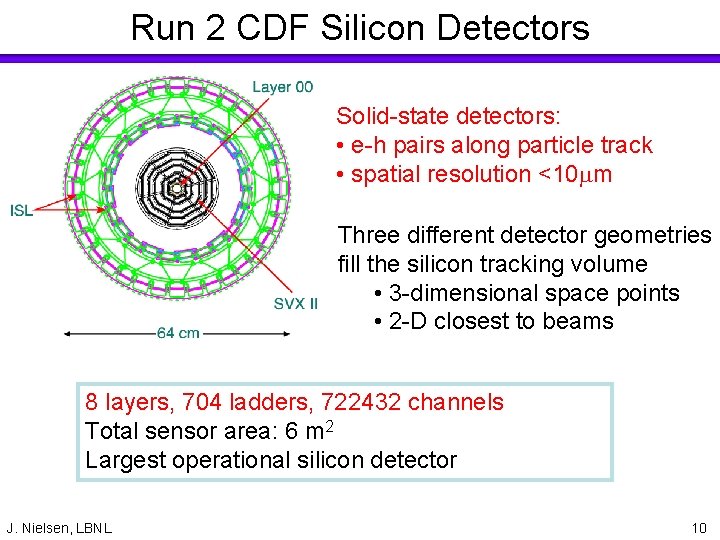 Run 2 CDF Silicon Detectors

Layer 00

ISL

SVX II

64 cm

Solid-state detectors:
• e-h pairs along particle track
• spatial resolution <10$\mu$m

Three different detector geometries fill the silicon tracking volume
• 3-dimensional space points
• 2-D closest to beams

8 layers, 704 ladders, 722432 channels
Total sensor area: 6 m$^2$
Largest operational silicon detector

J. Nielsen, LBNL

10